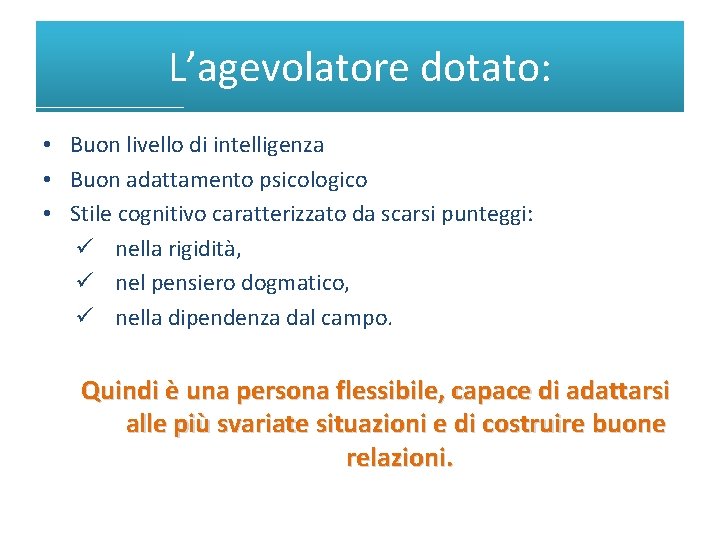 L’agevolatore dotato:

• Buon livello di intelligenza
• Buon adattamento psicologico
• Stile cognitivo caratterizzato da scarsi punteggi:
✓ nella rigidità,
✓ nel pensiero dogmatico,
✓ nella dipendenza dal campo.

Quindi è una persona flessibile, capace di adattarsi alle più svariate situazioni e di costruire buone relazioni.